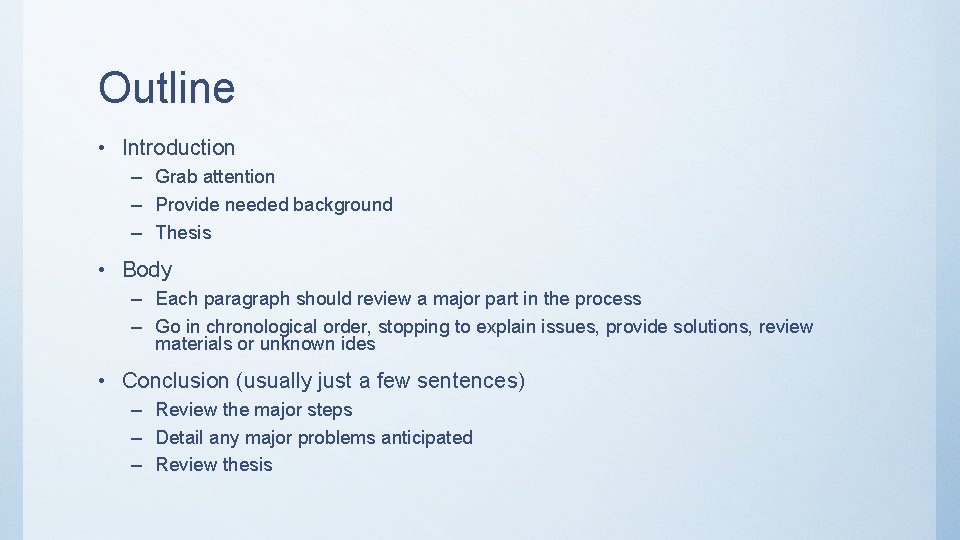 Outline

• Introduction
– Grab attention
– Provide needed background
– Thesis

• Body
– Each paragraph should review a major part in the process
– Go in chronological order, stopping to explain issues, provide solutions, review materials or unknown ides

• Conclusion (usually just a few sentences)
– Review the major steps
– Detail any major problems anticipated
– Review thesis